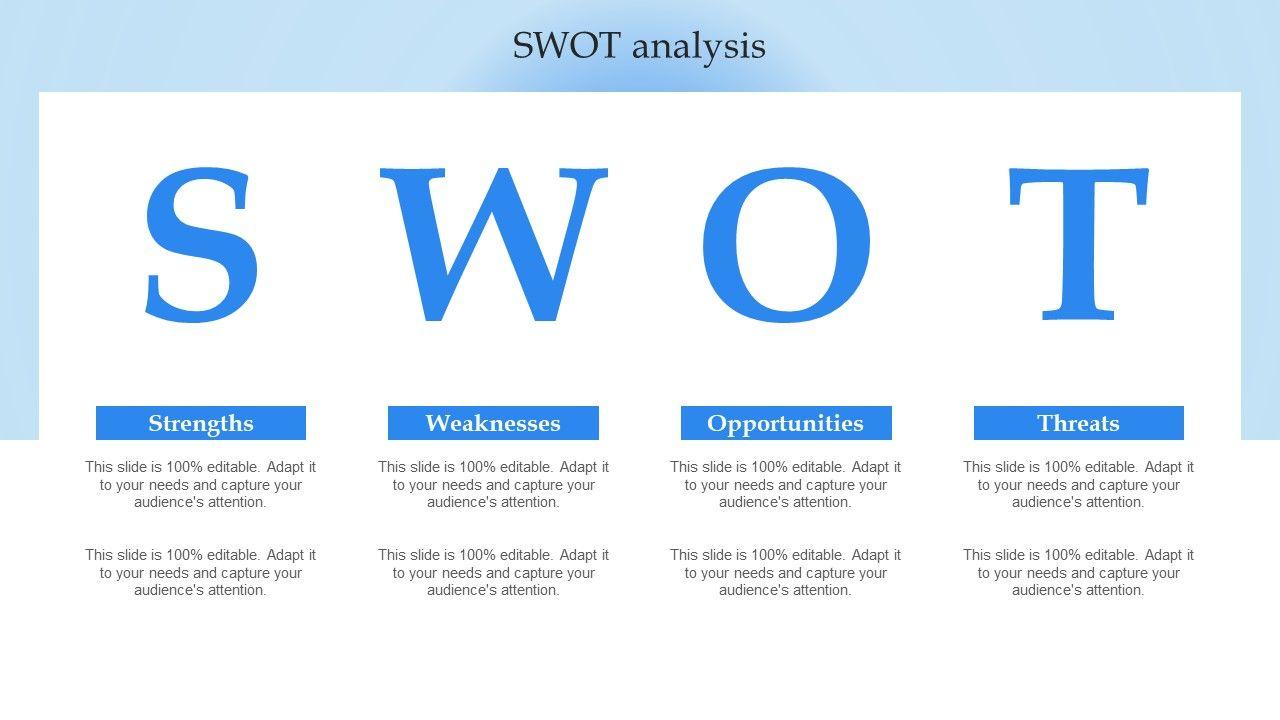 SWOT analysis

S

Strengths

This slide is 100% editable. Adapt it to your needs and capture your audience's attention.

This slide is 100% editable. Adapt it to your needs and capture your audience's attention.

W

Weaknesses

This slide is 100% editable. Adapt it to your needs and capture your audience's attention.

This slide is 100% editable. Adapt it to your needs and capture your audience's attention.

O

Opportunities

This slide is 100% editable. Adapt it to your needs and capture your audience's attention.

This slide is 100% editable. Adapt it to your needs and capture your audience's attention.

T

Threats

This slide is 100% editable. Adapt it to your needs and capture your audience's attention.

This slide is 100% editable. Adapt it to your needs and capture your audience's attention.